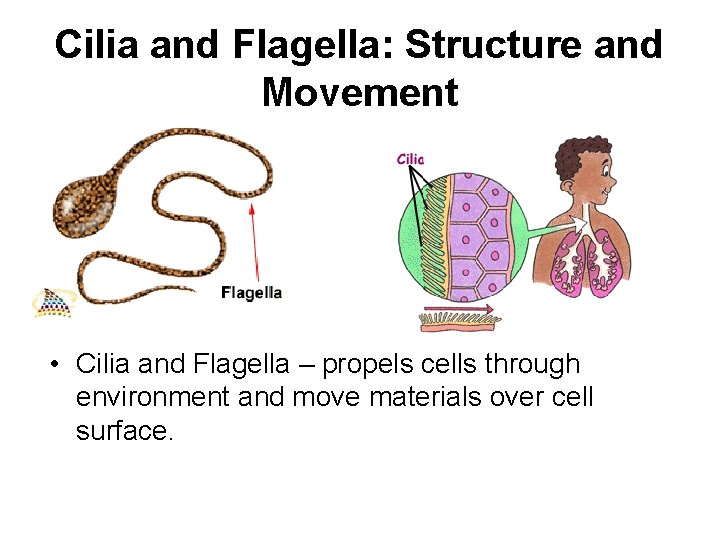 Cilia and Flagella: Structure and Movement

Flagella

Cilia

• Cilia and Flagella – propels cells through environment and move materials over cell surface.